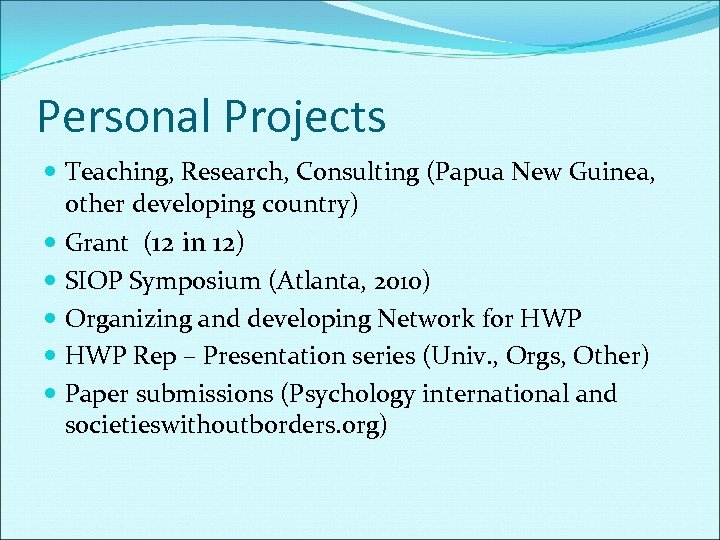 Personal Projects

- Teaching, Research, Consulting (Papua New Guinea, other developing country)
- Grant (12 in 12)
- SIOP Symposium (Atlanta, 2010)
- Organizing and developing Network for HWP
- HWP Rep – Presentation series (Univ., Orgs, Other)
- Paper submissions (Psychology international and societieswithoutborders.org)